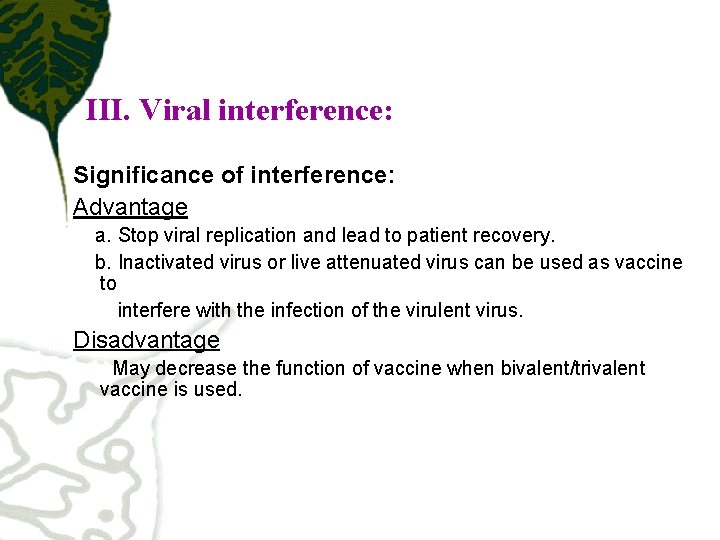 III. Viral interference:

Significance of interference:

Advantage

a. Stop viral replication and lead to patient recovery.

b. Inactivated virus or live attenuated virus can be used as vaccine to interfere with the infection of the virulent virus.

Disadvantage

May decrease the function of vaccine when bivalent/trivalent vaccine is used.